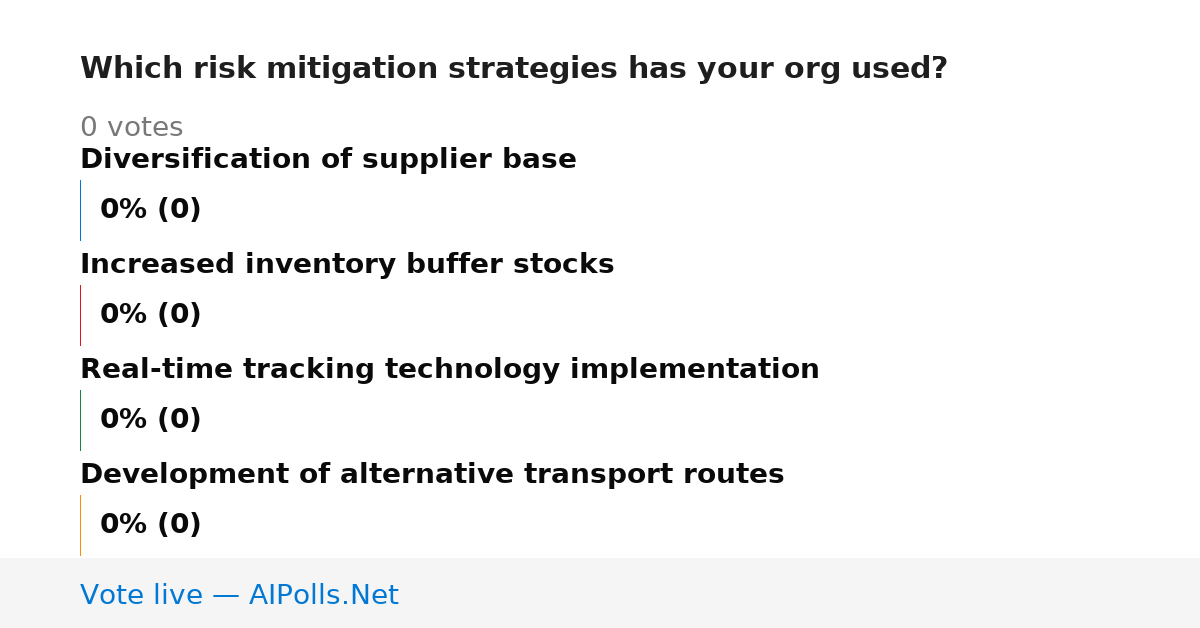 Which risk mitigation strategies has your org used?

0 votes

Diversification of supplier base

0% (0)

Increased inventory buffer stocks

0% (0)

Real-time tracking technology implementation

0% (0)

Development of alternative transport routes

0% (0)

Vote live — AIPolls.Net